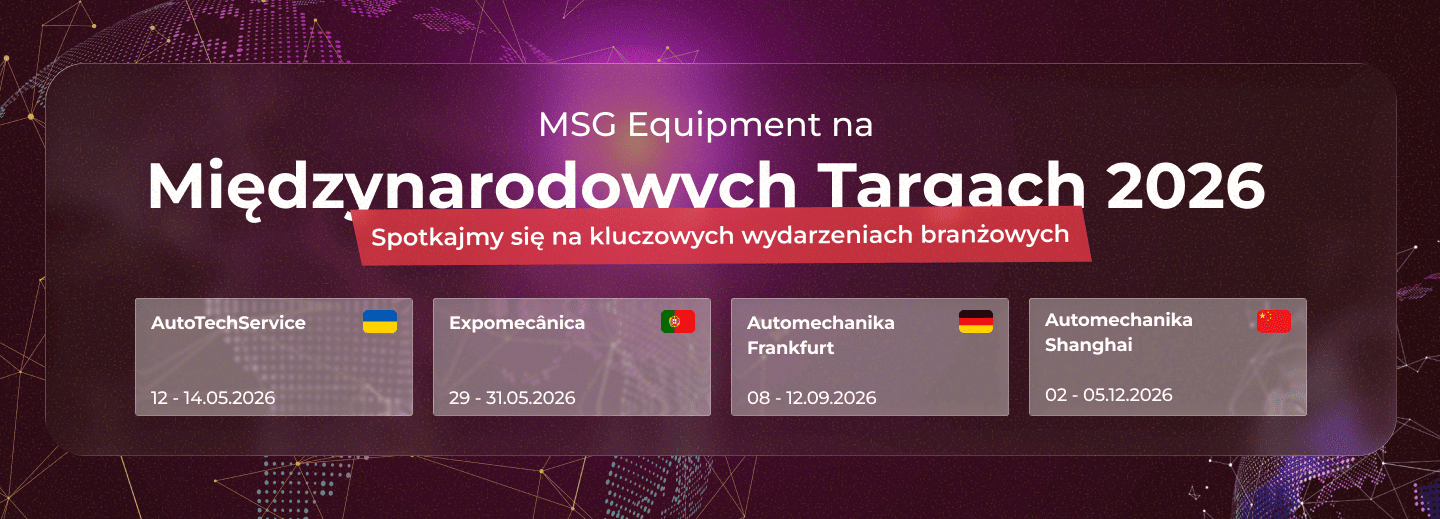 MSG Equipment na

Międzynarodowych Targach 2026

Spotkajmy się na kluczowych wydarzeniach branżowych

AutoTechService

12 - 14.05.2026

Expomecânica

29 - 31.05.2026

Automechanika Frankfurt

08 - 12.09.2026

Automechanika Shanghai

02 - 05.12.2026